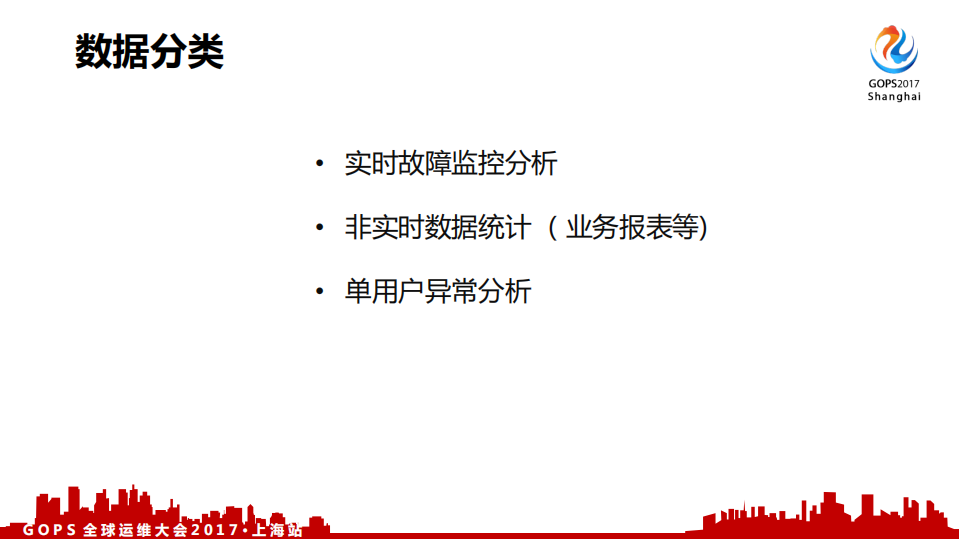 数据分类

GOPS2017
Shanghai

• 实时故障监控分析
• 非实时数据统计 （业务报表等)
• 单用户异常分析

GOPS 全球运维大会2017·上海站